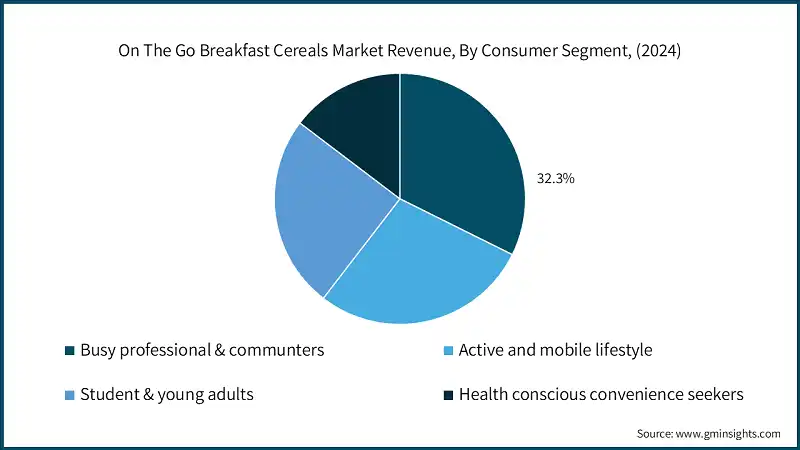 On The Go Breakfast Cereals Market Revenue, By Consumer Segment, (2024)

32.3%

Busy professional & communters
Active and mobile lifestyle
Student & young adults
Health conscious convenience seekers

Source: www.gminsights.com